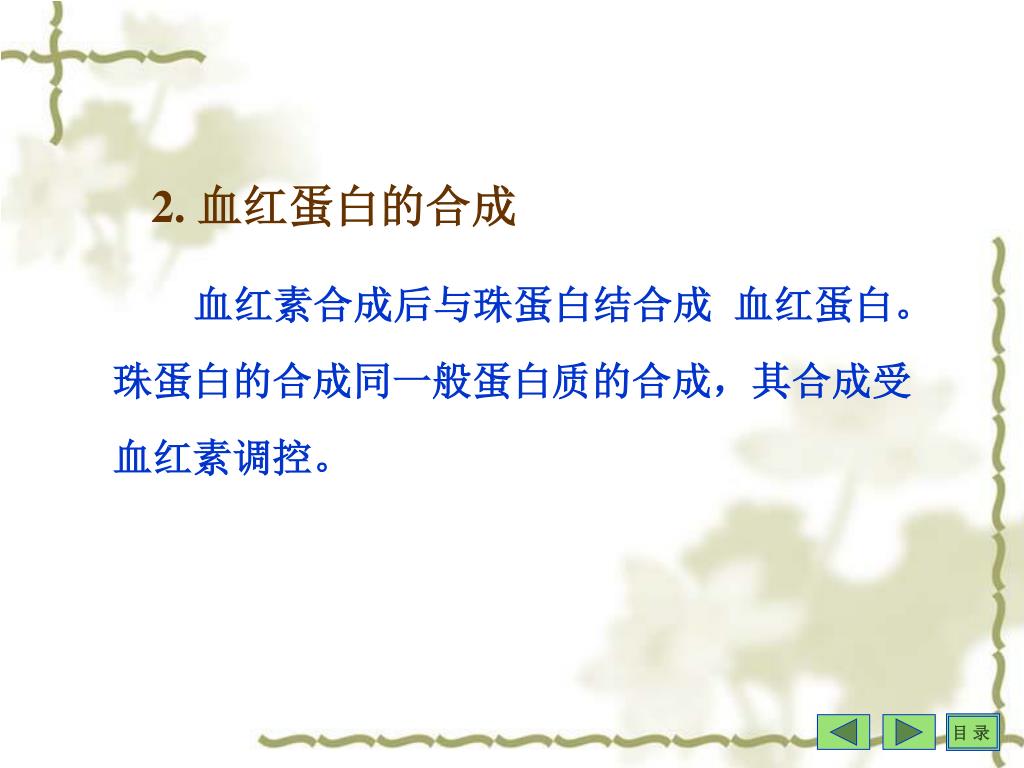 2. 血红蛋白的合成

血红素合成后与珠蛋白结合成 血红蛋白。珠蛋白的合成同一般蛋白质的合成，其合成受血红素调控。

目 录